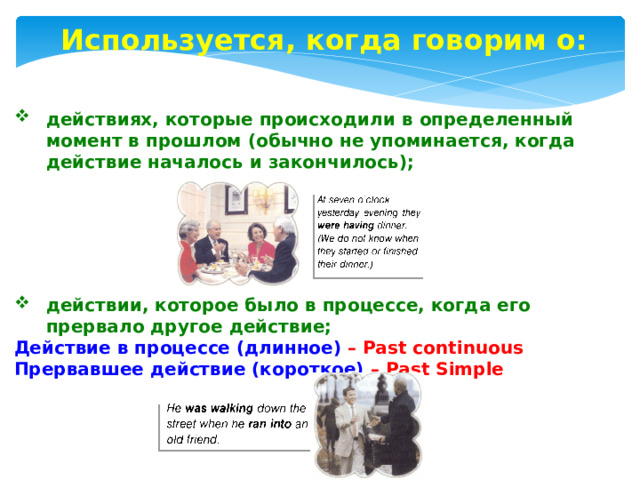 Используется, когда говорим о:

❖ действиях, которые происходили в определенный момент в прошлом (обычно не упоминается, когда действие началось и закончилось);

At seven o'clock yesterday evening they were having dinner. (We do not know when they started or finished their dinner.)

❖ действии, которое было в процессе, когда его прервало другое действие;

Действие в процессе (длинное) – Past continuous
Прервавшее действие (короткое) – Past Simple

He was walking down the street when he ran into an old friend.